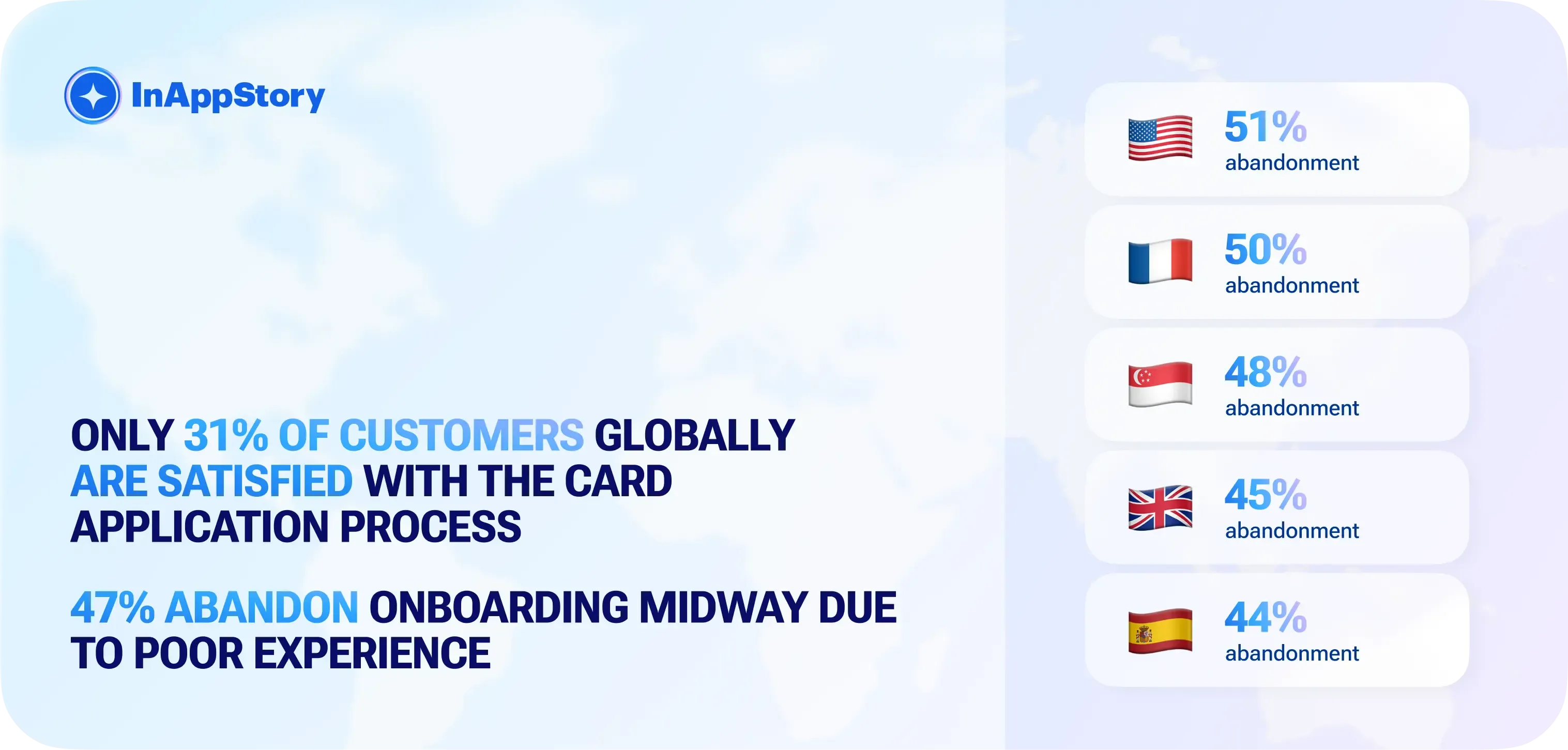 InAppStory

ONLY 31% OF CUSTOMERS GLOBALLY ARE SATISFIED WITH THE CARD APPLICATION PROCESS

47% ABANDON ONBOARDING MIDWAY DUE TO POOR EXPERIENCE

51%
abandonment

50%
abandonment

48%
abandonment

45%
abandonment

44%
abandonment